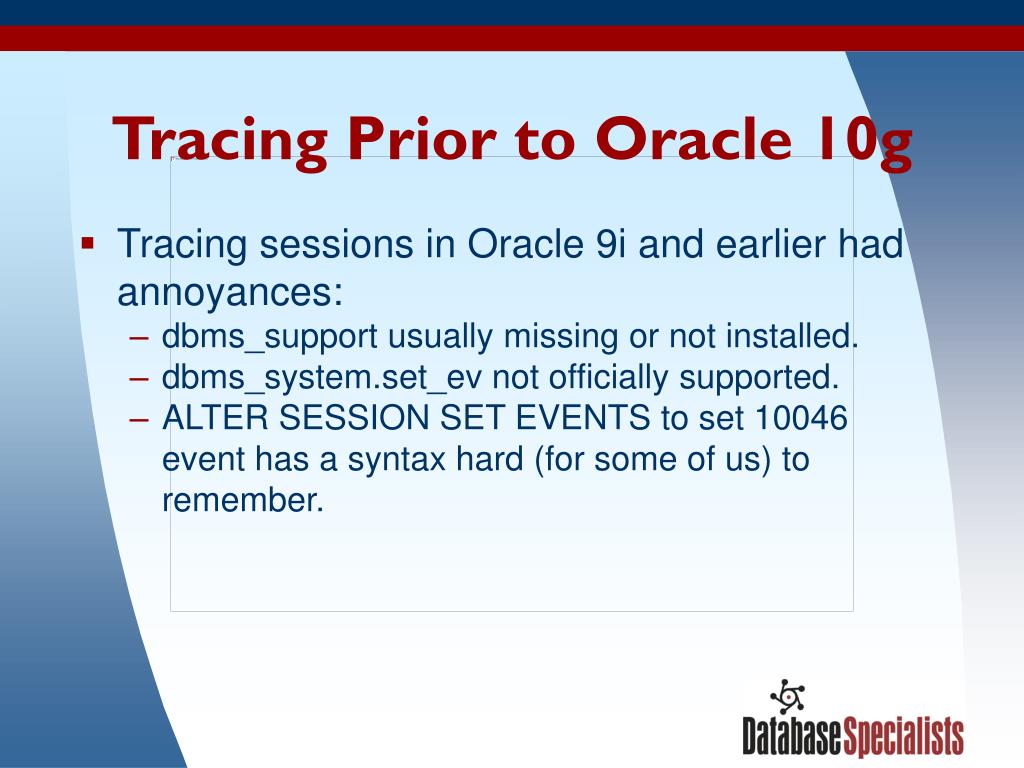 Tracing Prior to Oracle 10g

▪ Tracing sessions in Oracle 9i and earlier had annoyances:
– dbms_support usually missing or not installed.
– dbms_system.set_ev not officially supported.
– ALTER SESSION SET EVENTS to set 10046 event has a syntax hard (for some of us) to remember.

DatabaseSpecialists